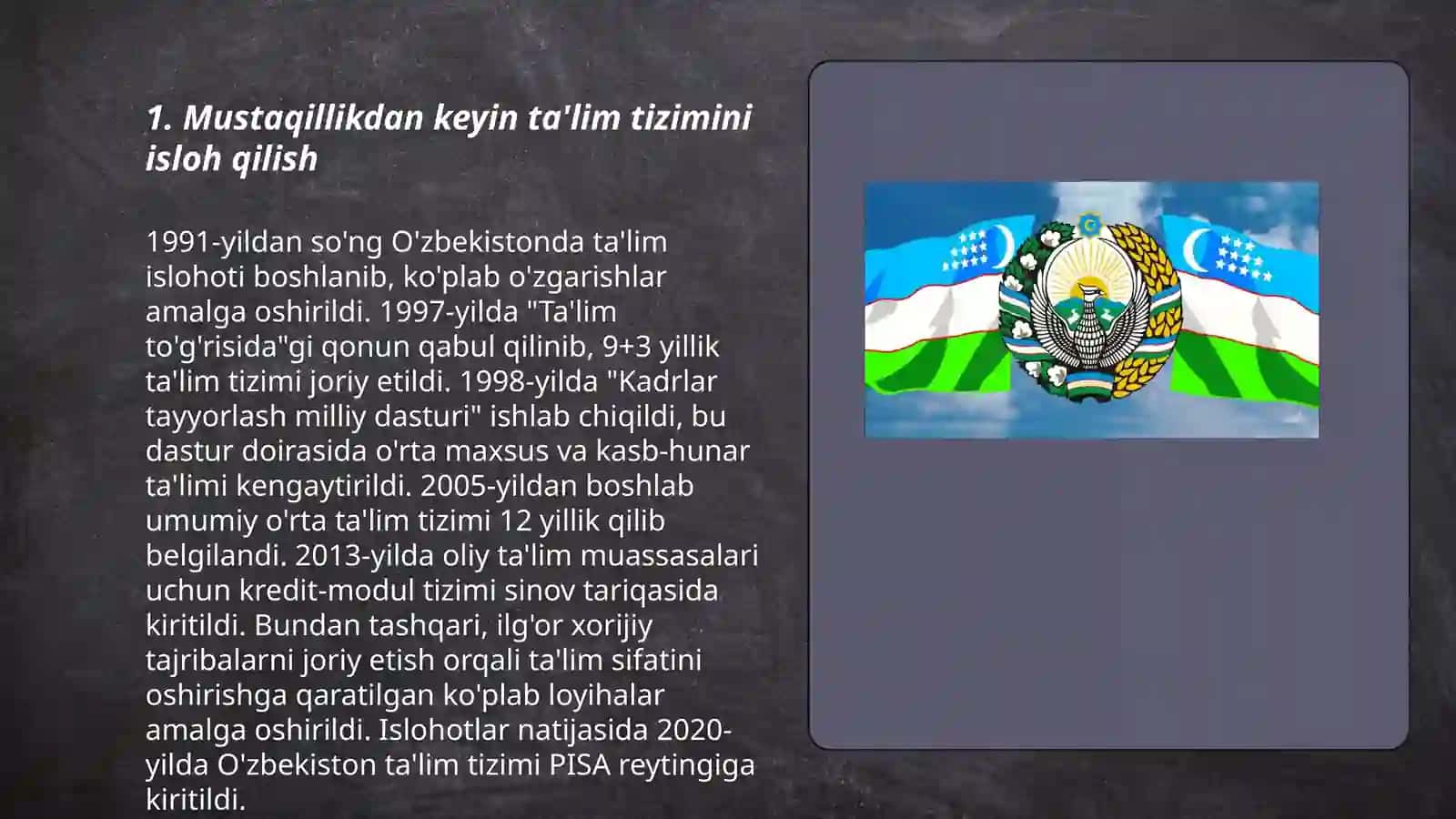 1. Mustaqillikdan keyin ta'lim tizimini isloh qilish

1991-yildan so'ng O'zbekistonda ta'lim islohoti boshlanib, ko'plab o'zgarishlar amalga oshirildi. 1997-yilda "Ta'lim to'g'risida"gi qonun qabul qilinib, 9+3 yillik ta'lim tizimi joriy etildi. 1998-yilda "Kadrlar tayyorlash milliy dasturi" ishlab chiqildi, bu dastur doirasida o'rta maxsus va kasb-hunar ta'limi kengaytirildi. 2005-yildan boshlab umumiy o'rta ta'lim tizimi 12 yillik qilib belgilandi. 2013-yilda oliy ta'lim muassasalari uchun kredit-modul tizimi sinov tariqasida kiritildi. Bundan tashqari, ilg'or xorijiy tajribalarni joriy etish orqali ta'lim sifatini oshirishga qaratilgan ko'plab loyihalar amalga oshirildi. Islohotlar natijasida 2020-yilda O'zbekiston ta'lim tizimi PISA reytingiga kiritildi.